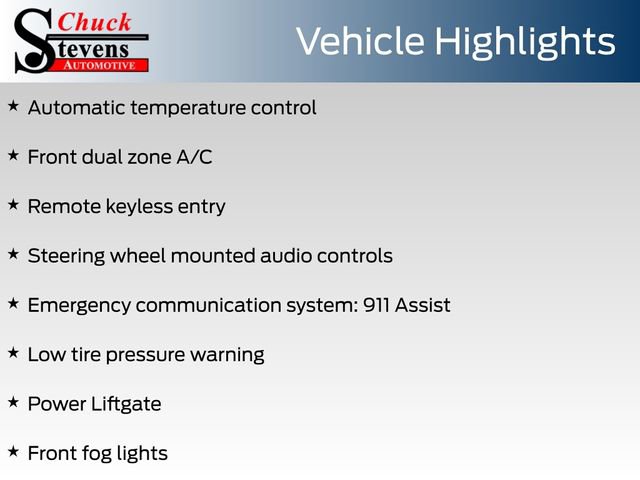 Chuck Stevens AUTOMOTIVE

Vehicle Highlights

★ Automatic temperature control

★ Front dual zone A/C

★ Remote keyless entry

★ Steering wheel mounted audio controls

★ Emergency communication system: 911 Assist

★ Low tire pressure warning

★ Power Liftgate

★ Front fog lights